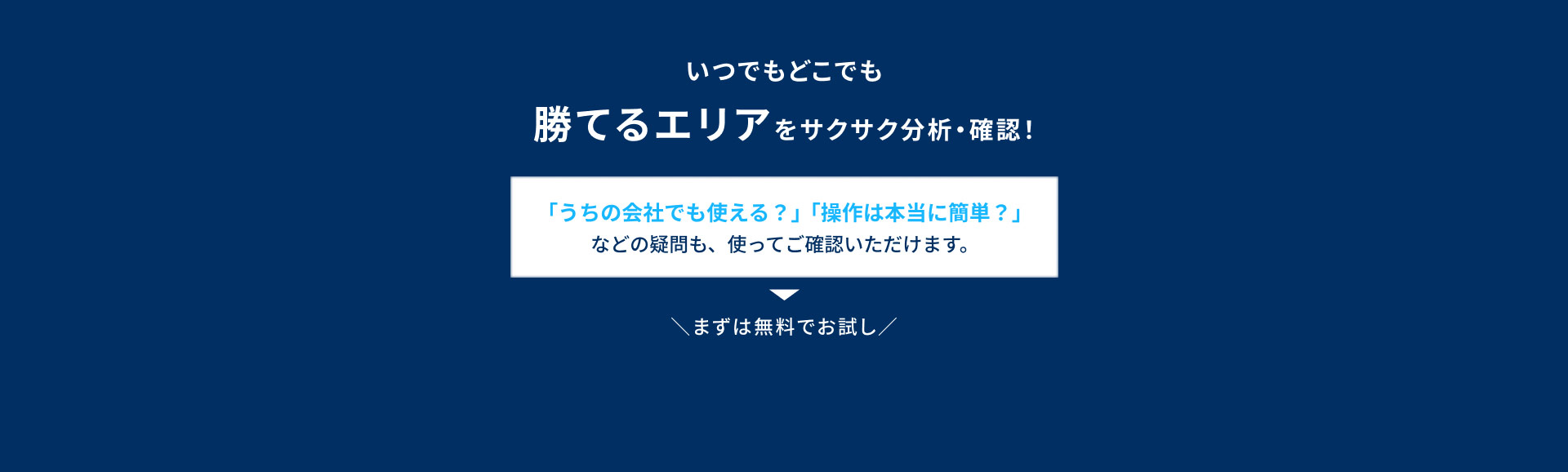 いつでもどこでも

勝てるエリアをサクサク分析・確認！

「うちの会社でも使える？」「操作は本当に簡単？」
などの疑問も、使ってご確認いただけます。

＼まずは無料でお試し／